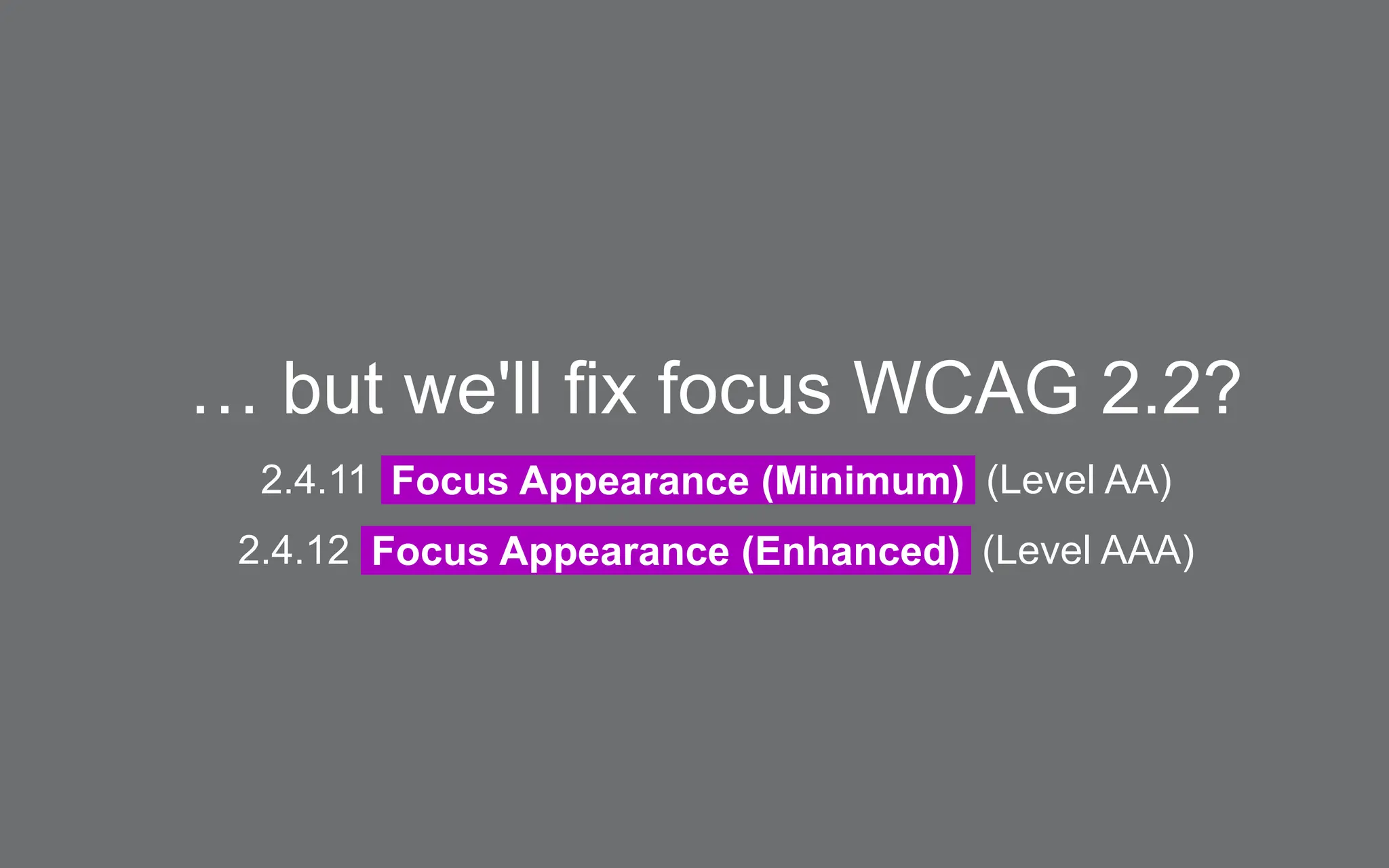 … but we'll fix focus WCAG 2.2?

2.4.11 Focus Appearance (Minimum) (Level AA)

2.4.12 Focus Appearance (Enhanced) (Level AAA)